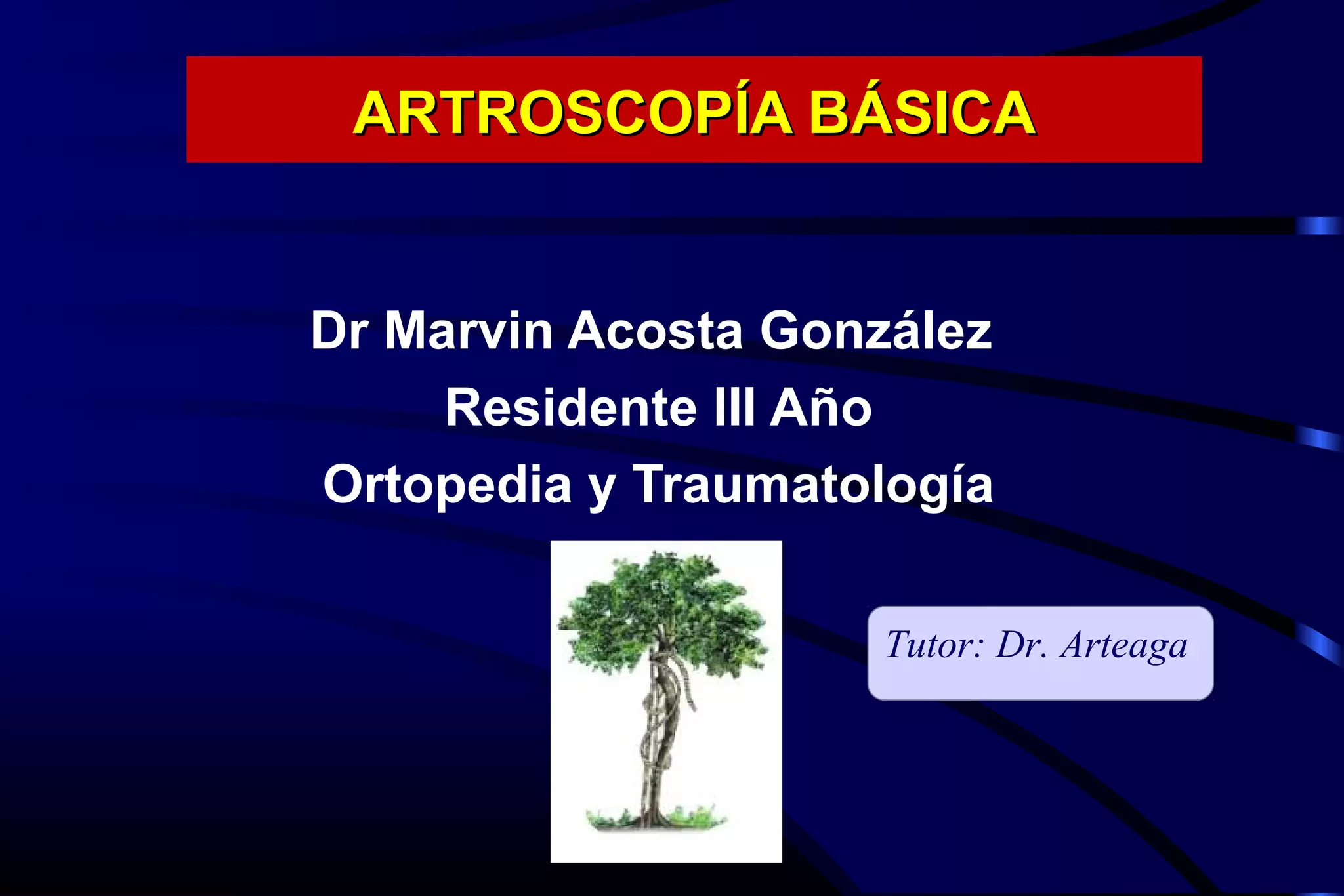 ARTROSCOPÍA BÁSICA

Dr Marvin Acosta González
Residente III Año
Ortopedia y Traumatología

Tutor: Dr. Arteaga